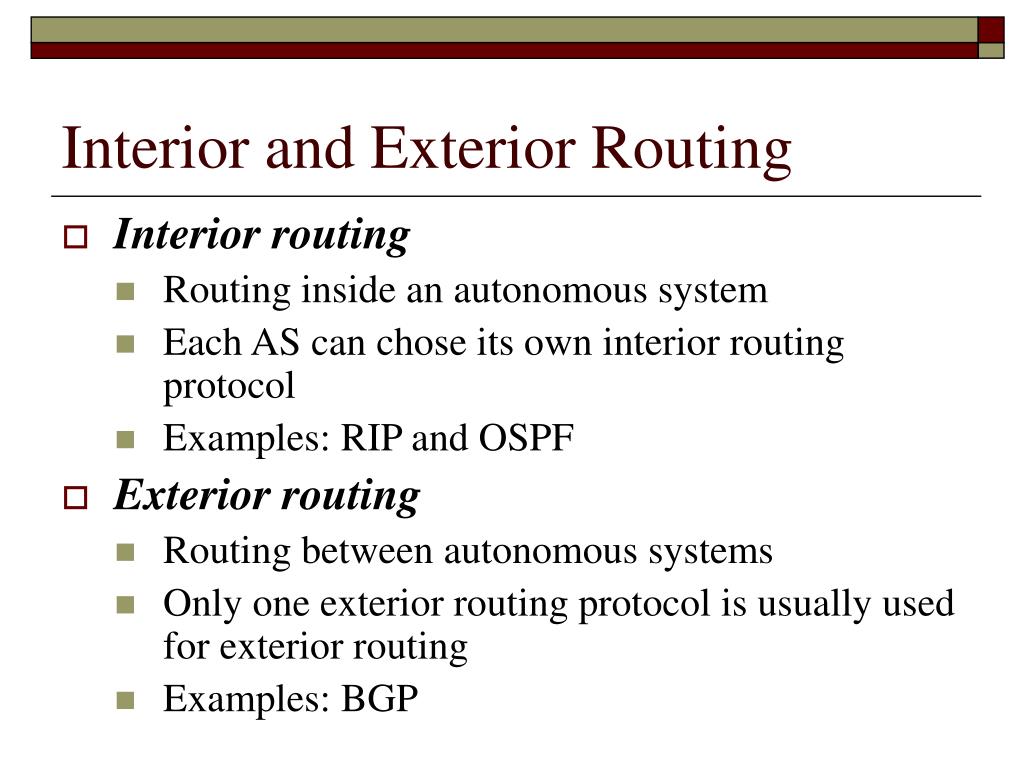 Interior and Exterior Routing

Interior routing

Routing inside an autonomous system

Each AS can chose its own interior routing protocol

Examples: RIP and OSPF

Exterior routing

Routing between autonomous systems

Only one exterior routing protocol is usually used for exterior routing

Examples: BGP